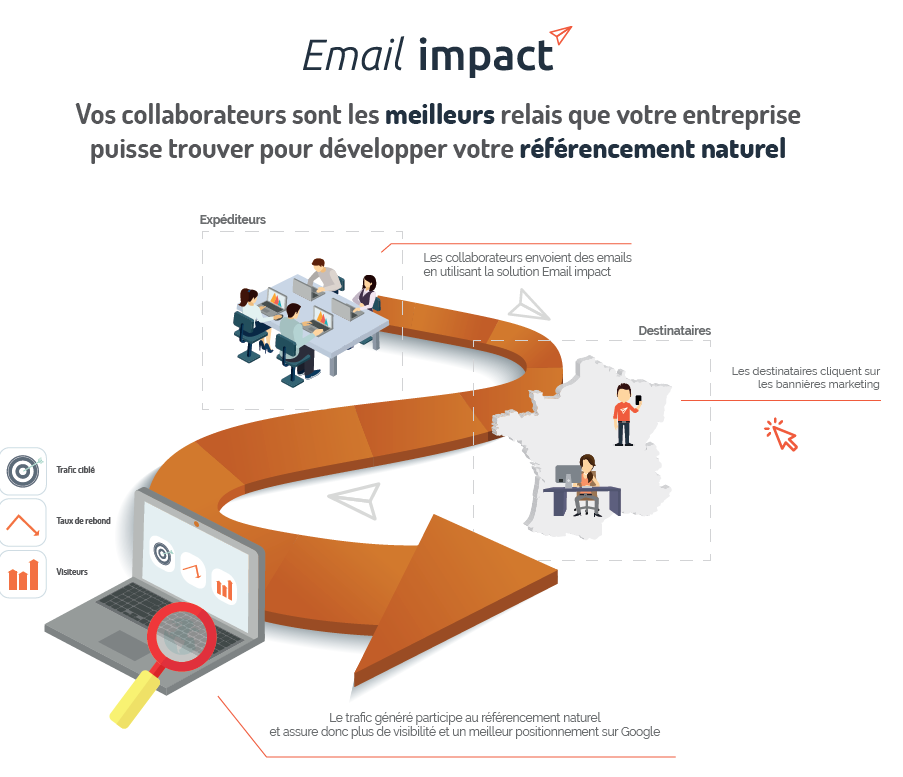 Email impact

Vos collaborateurs sont les meilleurs relais que votre entreprise puisse trouver pour développer votre référencement naturel

Expéditeurs

Les collaborateurs envoient des emails en utilisant la solution Email impact

Destinataires

Les destinataires cliquent sur les bannières marketing

Trafic ciblé

Taux de rebond

Visiteurs

Le trafic généré participe au référencement naturel et assure donc plus de visibilité et un meilleur positionnement sur Google